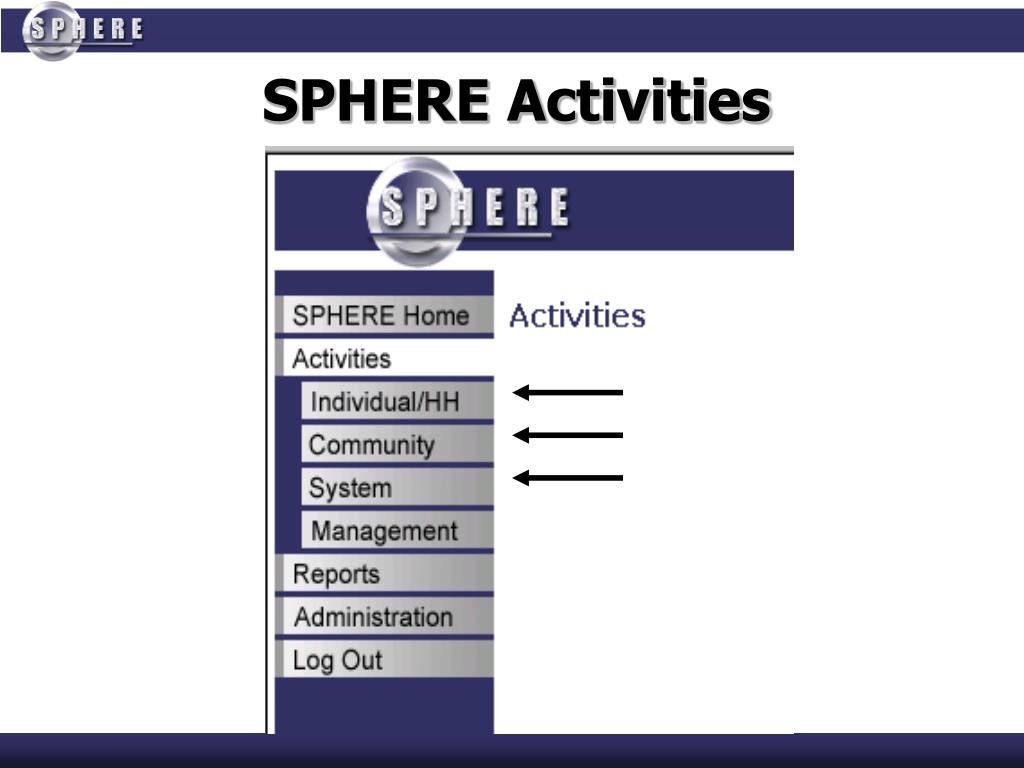 SPHERE

SPHERE Activities

SPHERE

SPHERE Home
Activities
Individual/HH
Community
System
Management
Reports
Administration
Log Out

Activities